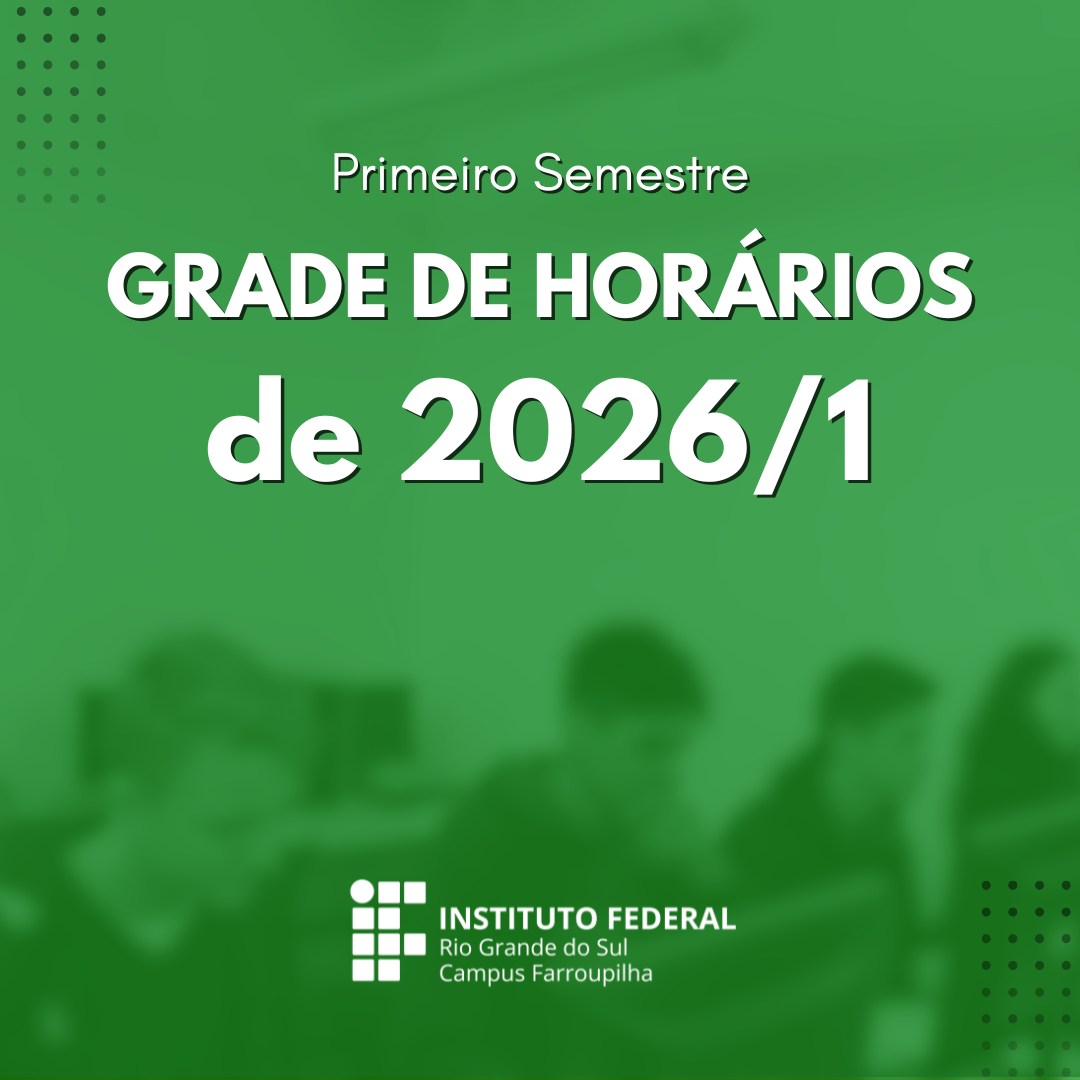 Primeiro Semestre

GRADE DE HORÁRIOS
de 2026/1

INSTITUTO FEDERAL
Rio Grande do Sul
Campus Farroupilha